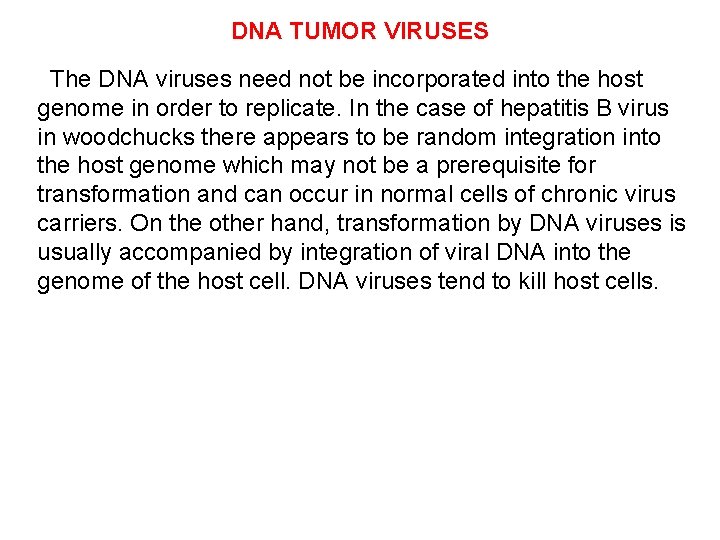 DNA TUMOR VIRUSES

The DNA viruses need not be incorporated into the host genome in order to replicate. In the case of hepatitis B virus in woodchucks there appears to be random integration into the host genome which may not be a prerequisite for transformation and can occur in normal cells of chronic virus carriers. On the other hand, transformation by DNA viruses is usually accompanied by integration of viral DNA into the genome of the host cell. DNA viruses tend to kill host cells.